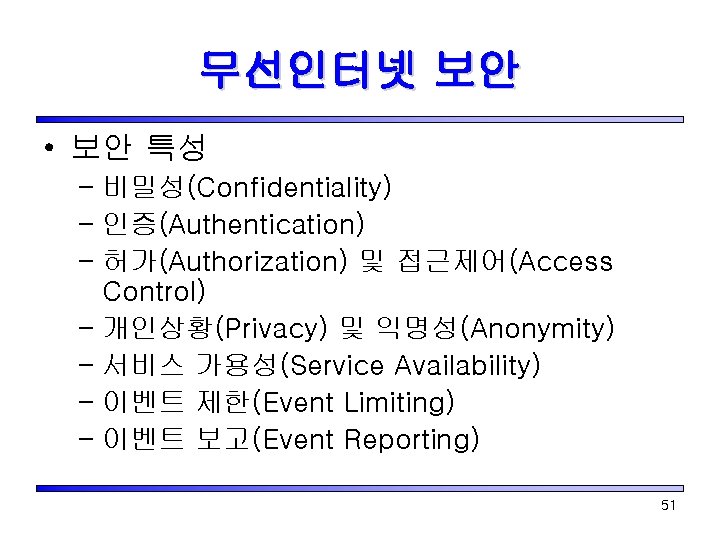 무선인터넷 보안

• 보안 특성
– 비밀성(Confidentiality)
– 인증(Authentication)
– 허가(Authorization) 및 접근제어(Access Control)
– 개인상황(Privacy) 및 익명성(Anonymity)
– 서비스 가용성(Service Availability)
– 이벤트 제한(Event Limiting)
– 이벤트 보고(Event Reporting)

51